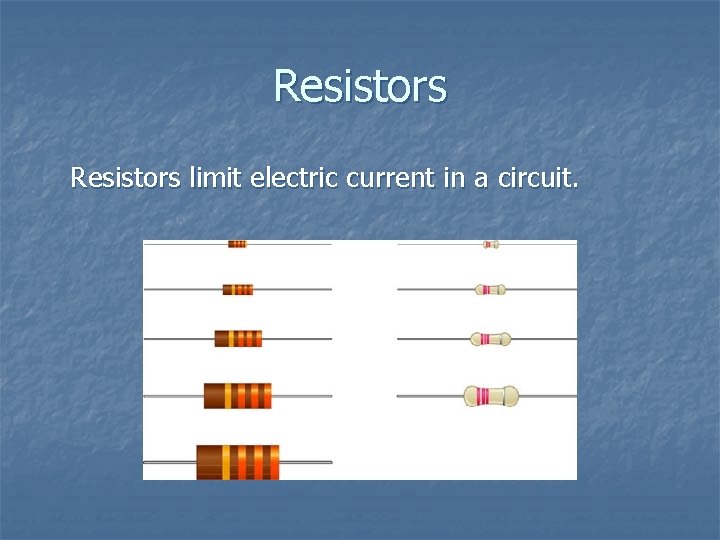 Resistors

Resistors limit electric current in a circuit.